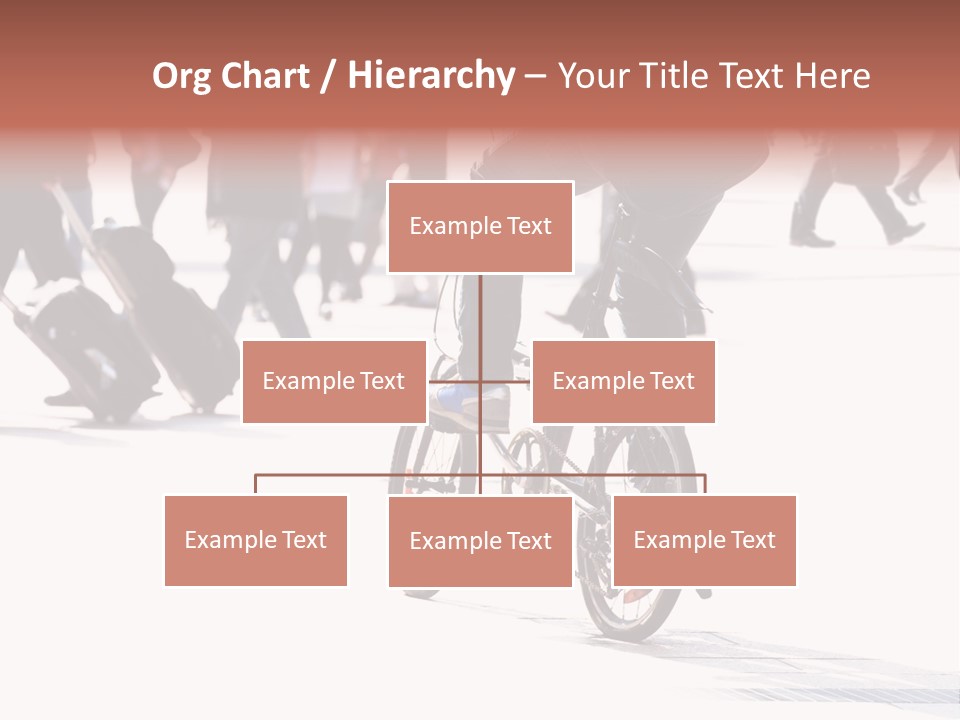 Org Chart / Hierarchy – Your Title Text Here

Example Text

Example Text

Example Text

Example Text

Example Text

Example Text